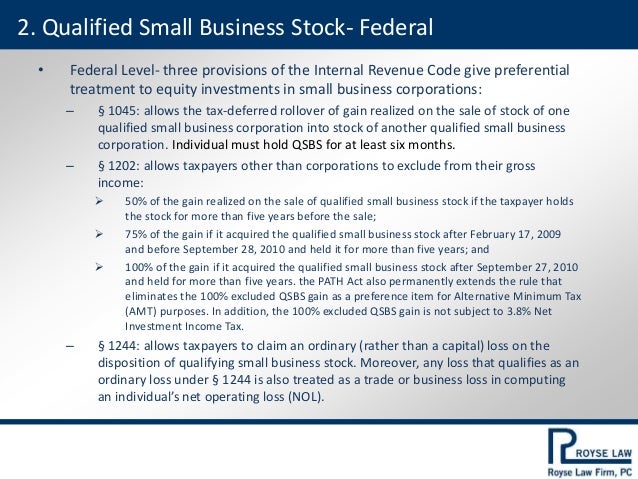 2. Qualified Small Business Stock- Federal

• Federal Level- three provisions of the Internal Revenue Code give preferential treatment to equity investments in small business corporations:

– § 1045: allows the tax-deferred rollover of gain realized on the sale of stock of one qualified small business corporation into stock of another qualified small business corporation. Individual must hold QSBS for at least six months.

– § 1202: allows taxpayers other than corporations to exclude from their gross income:

➢ 50% of the gain realized on the sale of qualified small business stock if the taxpayer holds the stock for more than five years before the sale;

➢ 75% of the gain if it acquired the qualified small business stock after February 17, 2009 and before September 28, 2010 and held it for more than five years; and

➢ 100% of the gain if it acquired the qualified small business stock after September 27, 2010 and held for more than five years. the PATH Act also permanently extends the rule that eliminates the 100% excluded QSBS gain as a preference item for Alternative Minimum Tax (AMT) purposes. In addition, the 100% excluded QSBS gain is not subject to 3.8% Net Investment Income Tax.

– § 1244: allows taxpayers to claim an ordinary (rather than a capital) loss on the disposition of qualifying small business stock. Moreover, any loss that qualifies as an ordinary loss under § 1244 is also treated as a trade or business loss in computing an individual's net operating loss (NOL).

ROYSE LAW
Royse Law Firm, PC